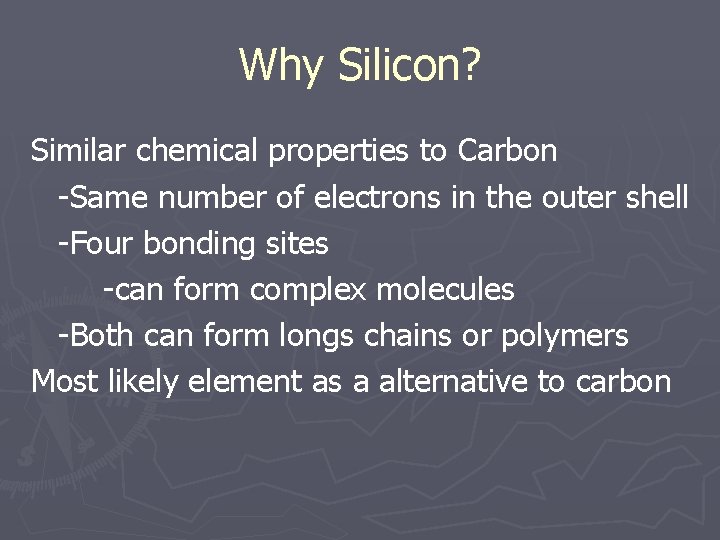 Why Silicon?

Similar chemical properties to Carbon
-Same number of electrons in the outer shell
-Four bonding sites
-can form complex molecules
-Both can form longs chains or polymers
Most likely element as a alternative to carbon